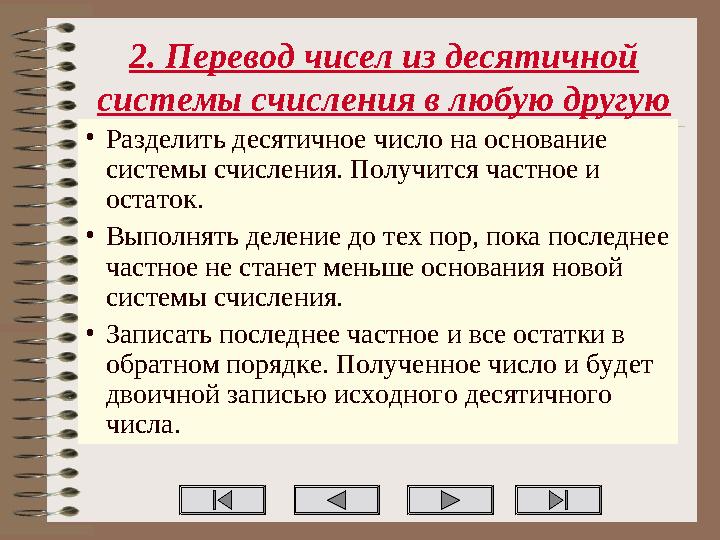 2. Перевод чисел из десятичной системы счисления в любую другую

• Разделить десятичное число на основание системы счисления. Получится частное и остаток.

• Выполнять деление до тех пор, пока последнее частное не станет меньше основания новой системы счисления.

• Записать последнее частное и все остатки в обратном порядке. Полученное число и будет двоичной записью исходного десятичного числа.